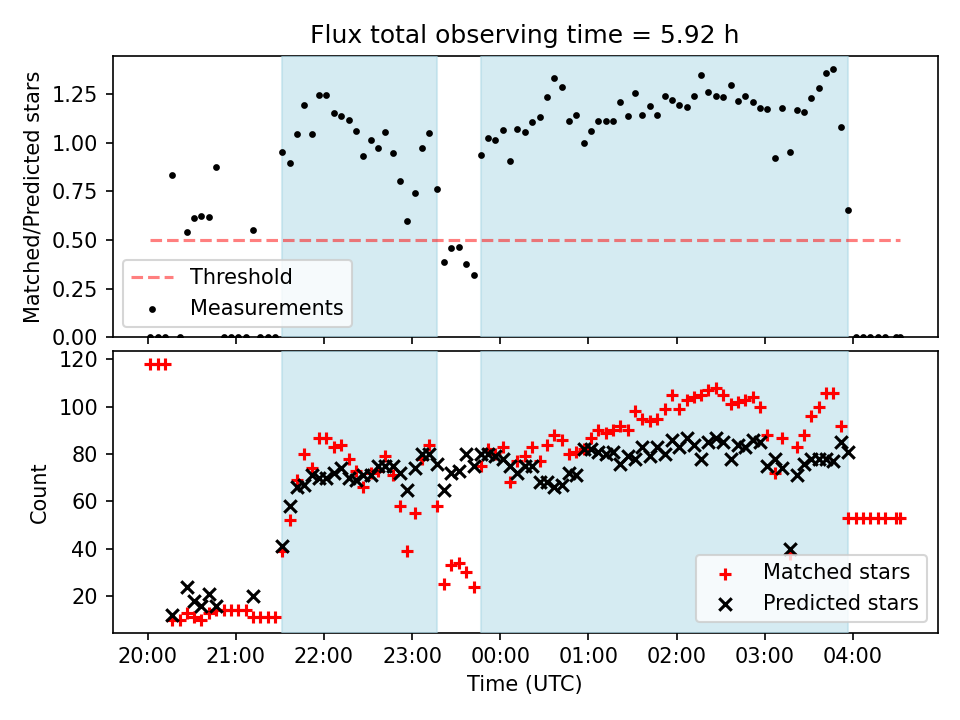 Flux total observing time = 5.92 h

Matched/Predicted stars

1.25
1.00
0.75
0.50
0.25
0.00

Threshold
Measurements

Count

120
100
80
60
40
20

Matched stars
Predicted stars

20:00 21:00 22:00 23:00 00:00 01:00 02:00 03:00 04:00

Time (UTC)